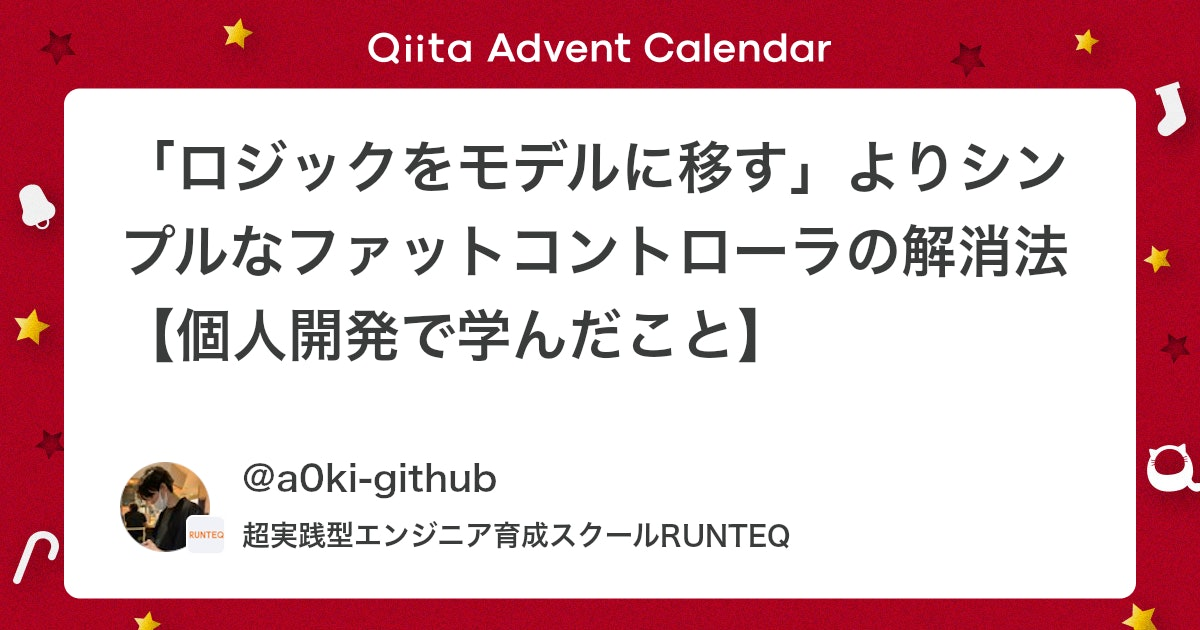 Qiita Advent Calendar

「ロジックをモデルに移す」よりシンプルなファットコントローラの解消法【個人開発で学んだこと】

@a0ki-github

RUNTEQ

超実践型エンジニア育成スクールRUNTEQ